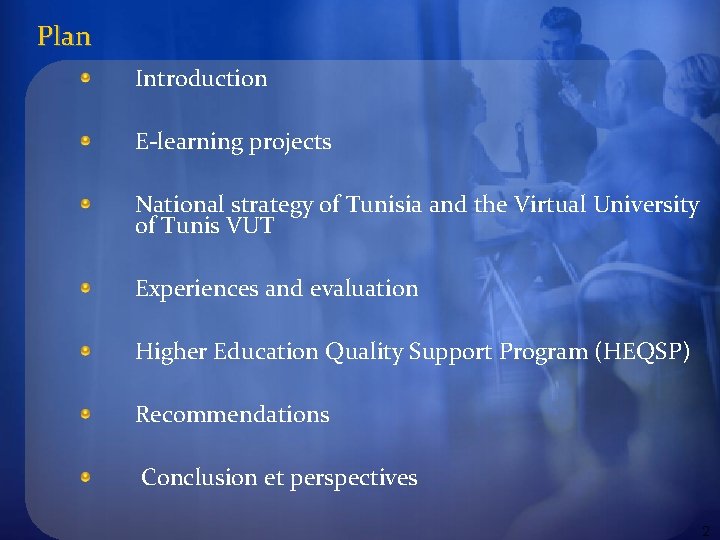 Plan

- Introduction
- E-learning projects
- National strategy of Tunisia and the Virtual University of Tunis VUT
- Experiences and evaluation
- Higher Education Quality Support Program (HEQSP)
- Recommendations
- Conclusion et perspectives

2